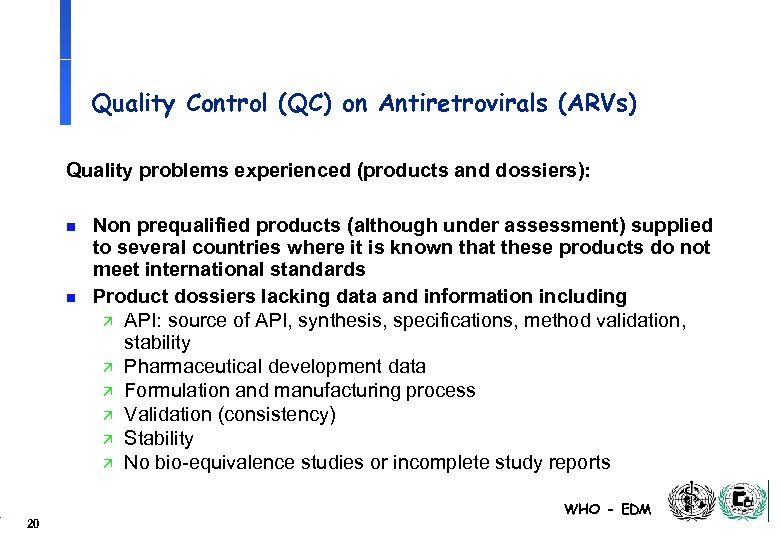 Quality Control (QC) on Antiretrovirals (ARVs)

Quality problems experienced (products and dossiers):

- Non prequalified products (although under assessment) supplied to several countries where it is known that these products do not meet international standards
- Product dossiers lacking data and information including
  - API: source of API, synthesis, specifications, method validation, stability
  - Pharmaceutical development data
  - Formulation and manufacturing process
  - Validation (consistency)
  - Stability
  - No bio-equivalence studies or incomplete study reports

20

WHO - EDM